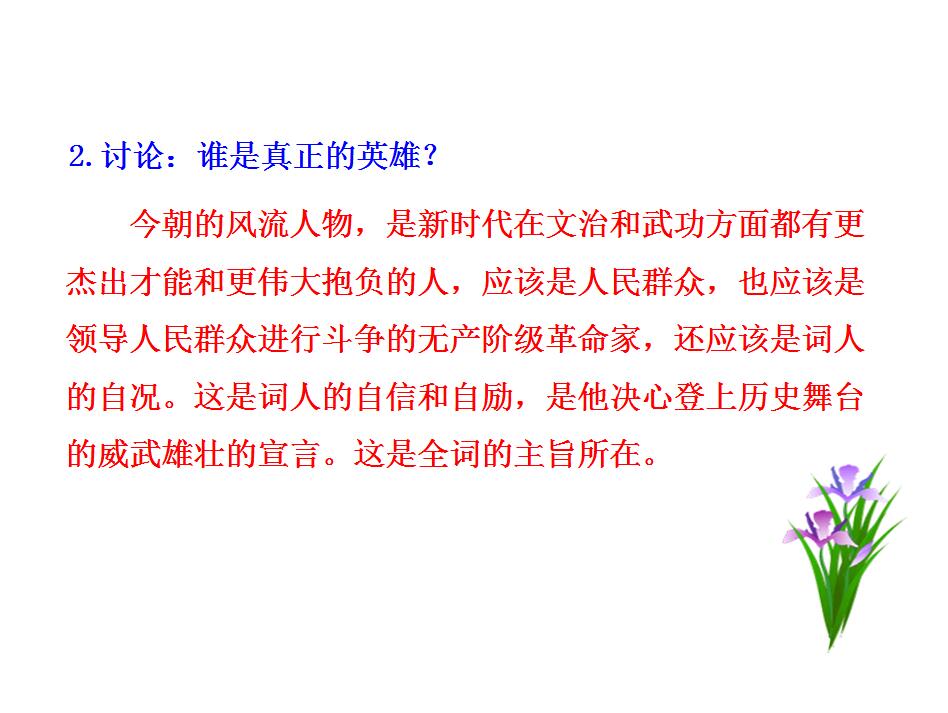 2.讨论：谁是真正的英雄？

今朝的风流人物，是新时代在文治和武功方面都有更杰出才能和更伟大抱负的人，应该是人民群众，也应该是领导人民群众进行斗争的无产阶级革命家，还应该是词人的自况。这是词人的自信和自励，是他决心登上历史舞台的威武雄壮的宣言。这是全词的主旨所在。